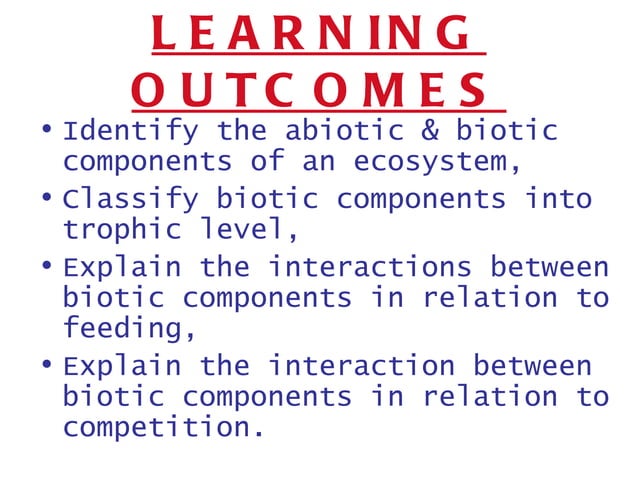 LEARNING OUTCOMES

• Identify the abiotic & biotic components of an ecosystem,

• Classify biotic components into trophic level,

• Explain the interactions between biotic components in relation to feeding,

• Explain the interaction between biotic components in relation to competition.